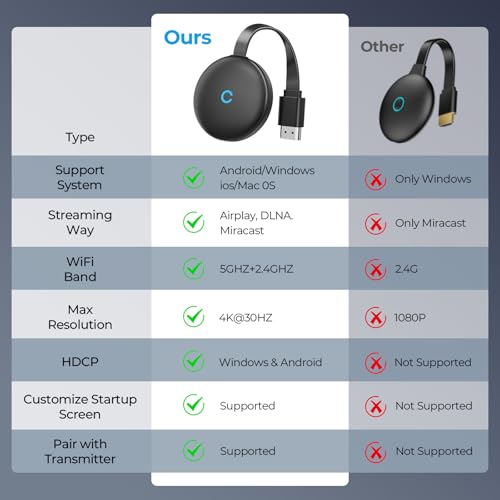 | Type | Ours | Other |
|---|---|---|
| Support System | Android/Windows ios/Mac 0S | Only Windows |
| Streaming Way | Airplay, DLNA. Miracast | Only Miracast |
| WiFi Band | 5GHZ+2.4GHZ | 2.4G |
| Max Resolution | 4K@30HZ | 1080P |
| HDCP | Windows & Android | Not Supported |
| Customize Startup Screen | Supported | Not Supported |
| Pair with Transmitter | Supported | Not Supported |